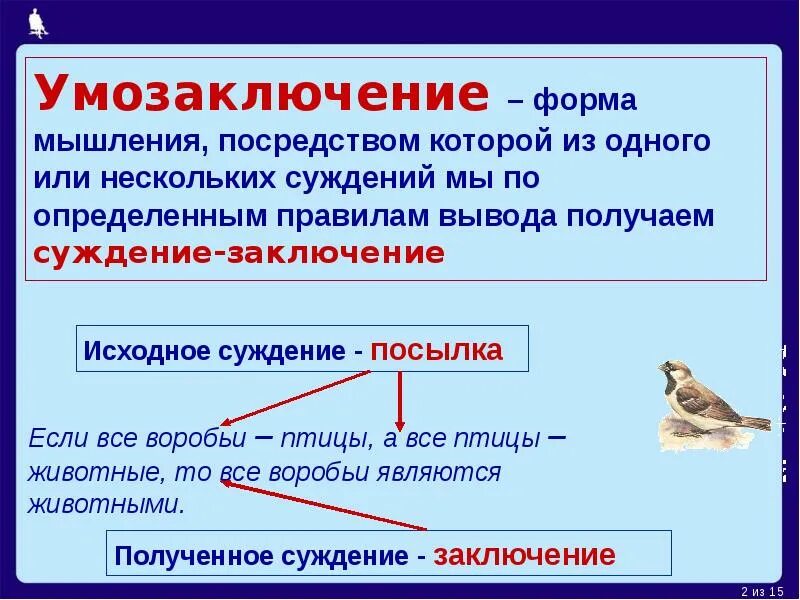 Умозаключение – форма мышления, посредством которой из одного или нескольких суждений мы по определенным правилам вывода получаем суждение-заключение

Исходное суждение - посылка

Если все воробьи – птицы, а все птицы – животные, то все воробьи являются животными.

Полученное суждение - заключение

2 из 15